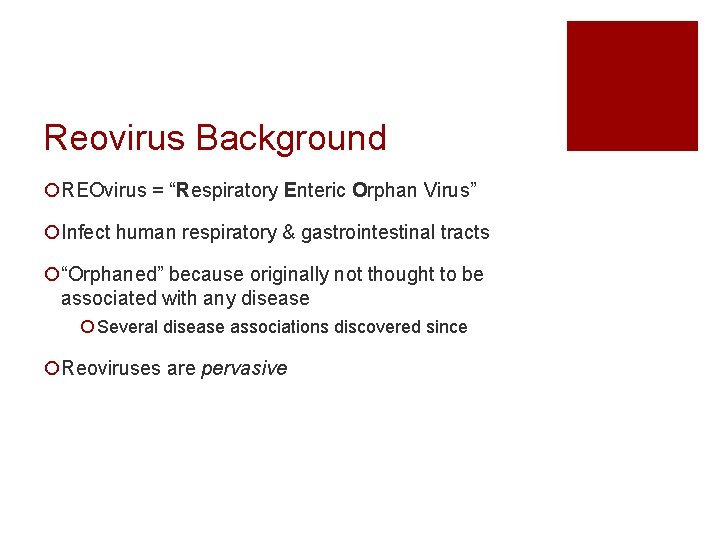 Reovirus Background

REOvirus = “Respiratory Enteric Orphan Virus”

Infect human respiratory & gastrointestinal tracts

“Orphaned” because originally not thought to be associated with any disease

Several disease associations discovered since

Reoviruses are pervasive